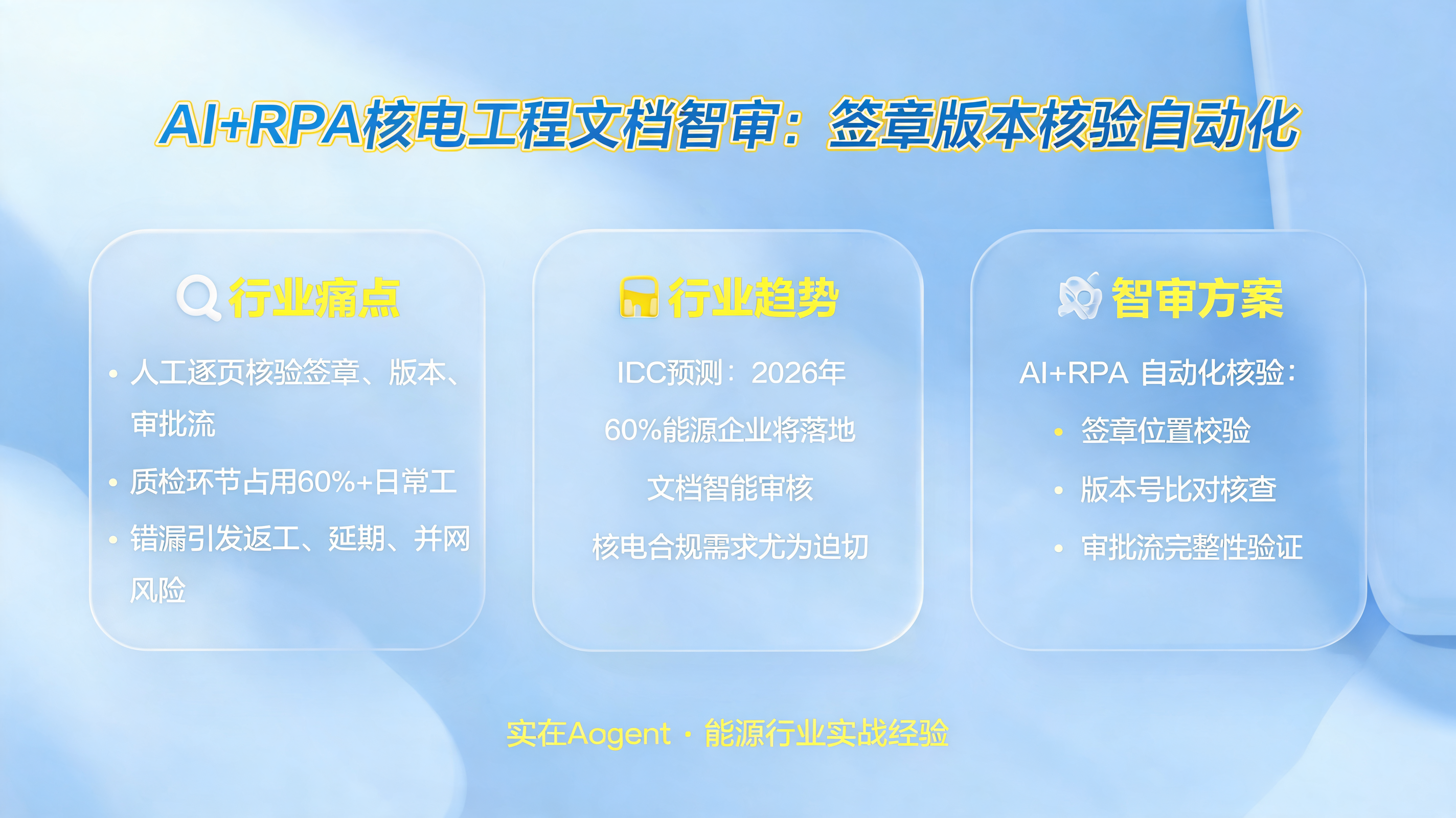 AI+RPA核电工程文档智审：签章版本核验自动化

行业痛点

• 人工逐页核验签章、版本、审批流
• 质检环节占用60%+日常工
• 错漏引发返工、延期、并网风险

行业趋势

ICC预测：2026年
60%能源企业将落地
文档智能审核
核电合规需求尤为迫切

智审方案

AI+RPA 自动化核验：
• 签章位置校验
• 版本号比对核查
• 审批流完整性验证

实在Aogent · 能源行业实战经验